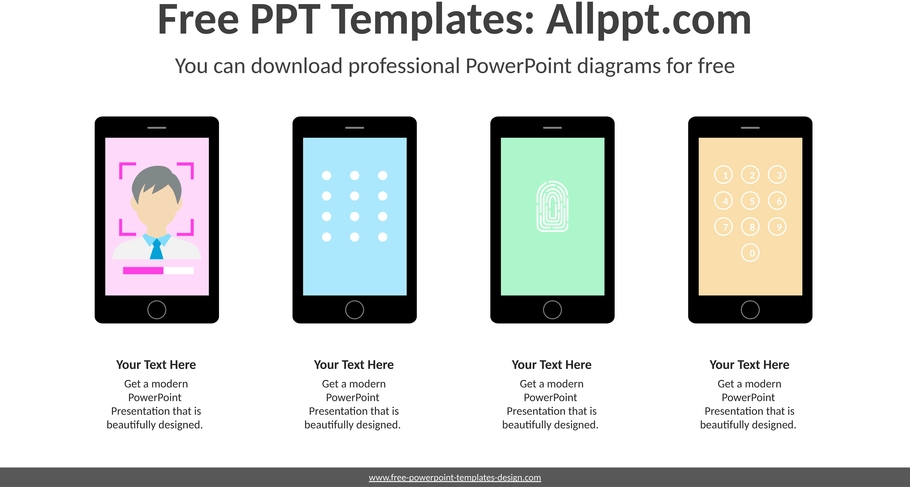 Free PPT Templates: Allppt.com

You can download professional PowerPoint diagrams for free

1 2 3
4 5 6
7 8 9
0

Your Text Here

Get a modern PowerPoint Presentation that is beautifully designed.

Your Text Here

Get a modern PowerPoint Presentation that is beautifully designed.

Your Text Here

Get a modern PowerPoint Presentation that is beautifully designed.

Your Text Here

Get a modern PowerPoint Presentation that is beautifully designed.

www.free-powerpoint-templates-design.com